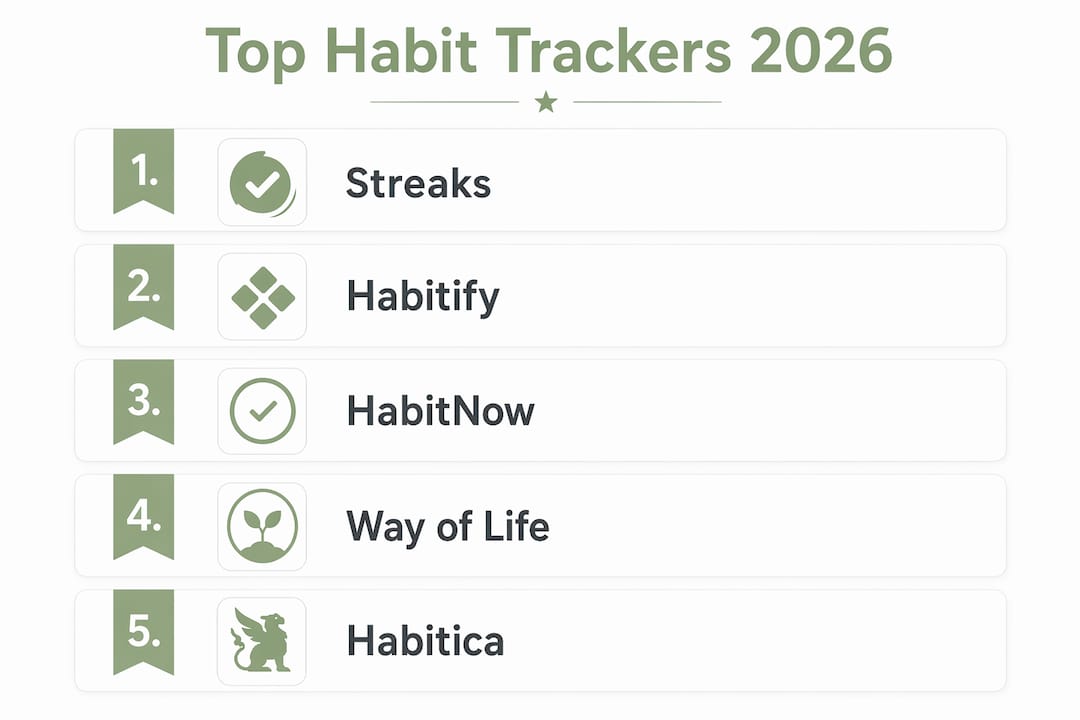 Top Habit Trackers 2026

1. Streaks

2. Habitify

3. HabitNow

4. Way of Life

5. Habitica